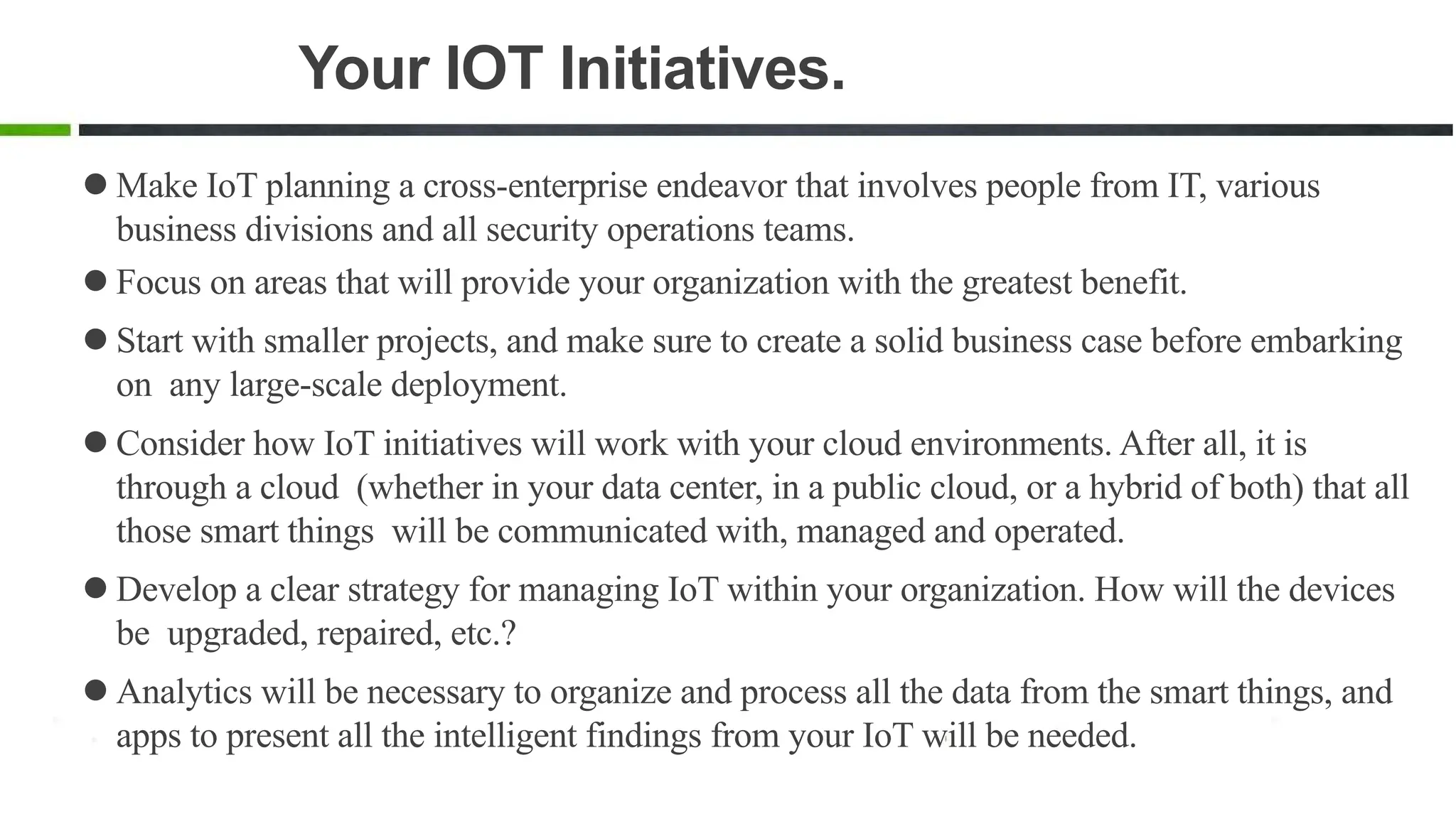 Your IOT Initiatives.

● Make IoT planning a cross-enterprise endeavor that involves people from IT, various business divisions and all security operations teams.

● Focus on areas that will provide your organization with the greatest benefit.

● Start with smaller projects, and make sure to create a solid business case before embarking on any large-scale deployment.

● Consider how IoT initiatives will work with your cloud environments. After all, it is through a cloud (whether in your data center, in a public cloud, or a hybrid of both) that all those smart things will be communicated with, managed and operated.

● Develop a clear strategy for managing IoT within your organization. How will the devices be upgraded, repaired, etc.?

● Analytics will be necessary to organize and process all the data from the smart things, and apps to present all the intelligent findings from your IoT will be needed.